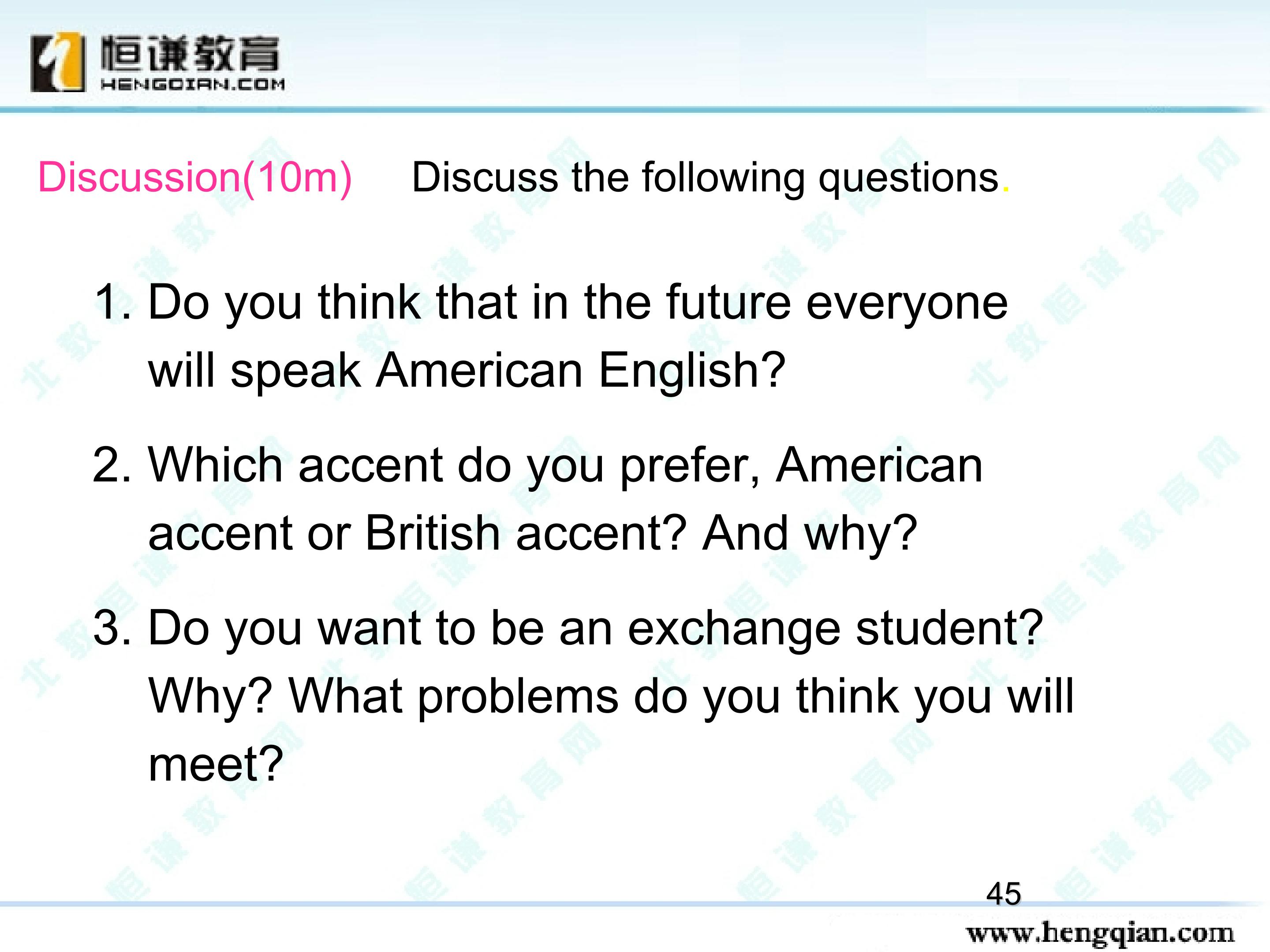 恒谦教育
HENGQIAN.COM

Discussion(10m)    Discuss the following questions.

1. Do you think that in the future everyone will speak American English?

2. Which accent do you prefer, American accent or British accent? And why?

3. Do you want to be an exchange student? Why? What problems do you think you will meet?

45

www.hengqian.com